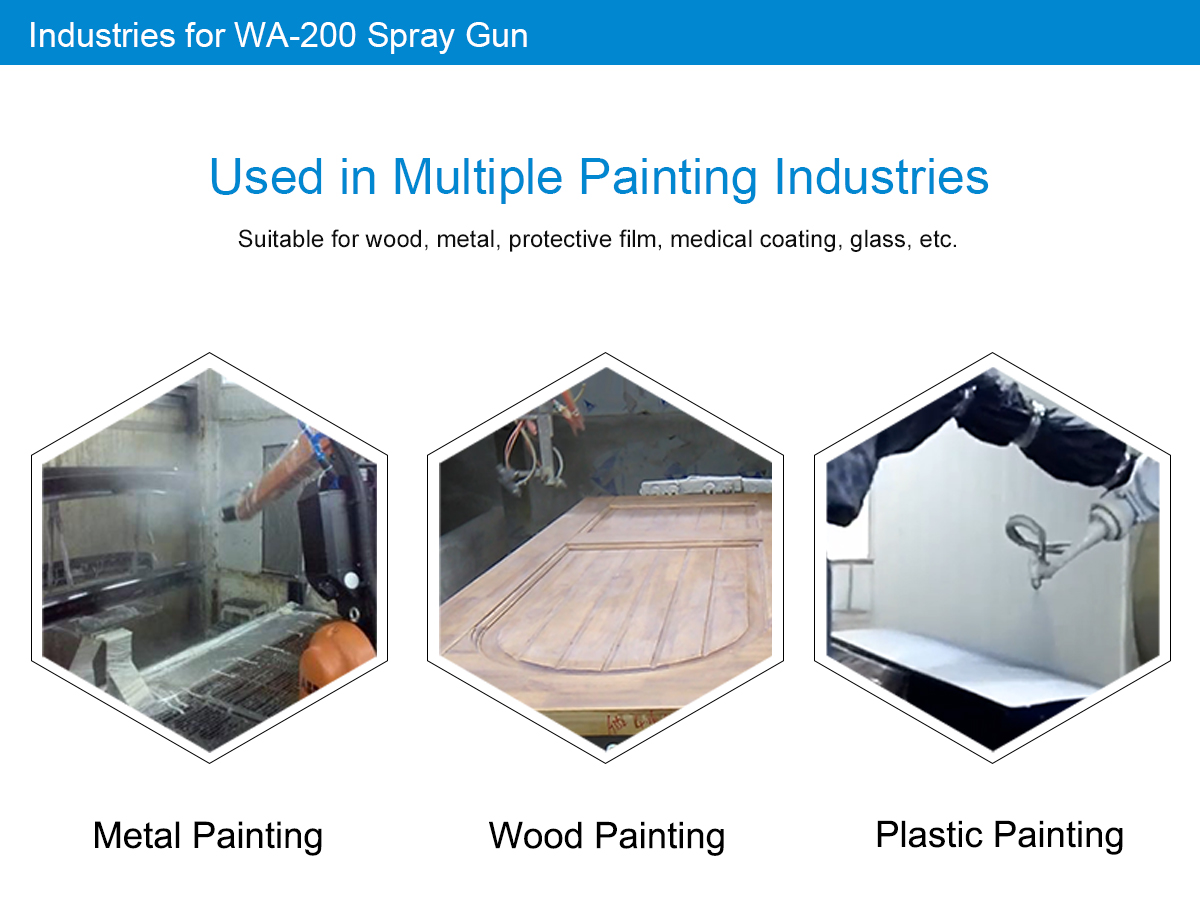 Industries for WA-200 Spray Gun

Used in Multiple Painting Industries

Suitable for wood, metal, protective film, medical coating, glass, etc.

Metal Painting

Wood Painting

Plastic Painting